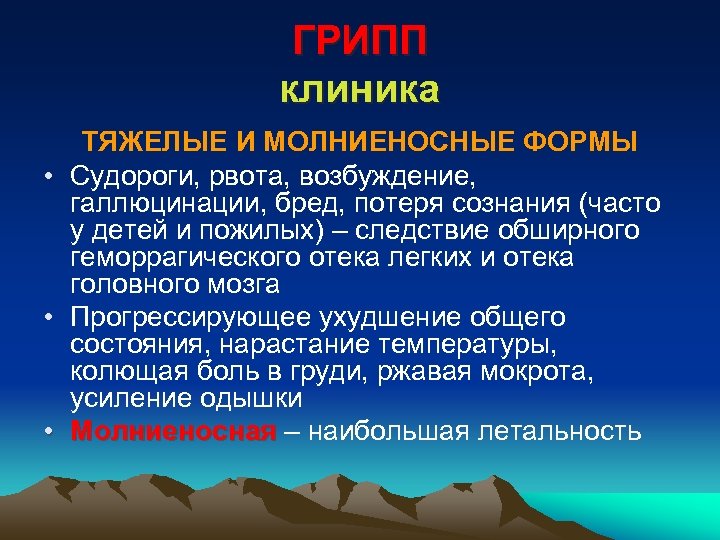 ГРИПП
клиника

ТЯЖЕЛЫЕ И МОЛНИЕНОСНЫЕ ФОРМЫ

• Судороги, рвота, возбуждение, галлюцинации, бред, потеря сознания (часто у детей и пожилых) – следствие обширного геморрагического отека легких и отека головного мозга
• Прогрессирующее ухудшение общего состояния, нарастание температуры, колющая боль в груди, ржавая мокрота, усиление одышки
• Молниеносная – наибольшая летальность